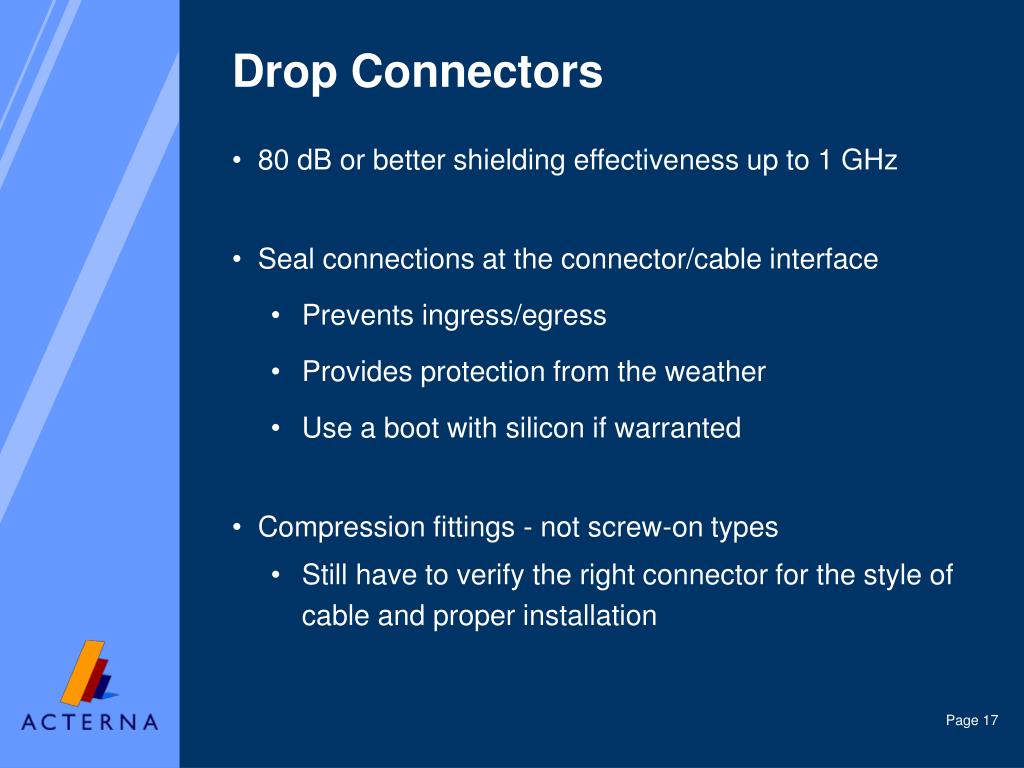 Drop Connectors

• 80 dB or better shielding effectiveness up to 1 GHz

• Seal connections at the connector/cable interface
  • Prevents ingress/egress
  • Provides protection from the weather
  • Use a boot with silicon if warranted

• Compression fittings - not screw-on types
  • Still have to verify the right connector for the style of cable and proper installation

ACTERNA

Page 17